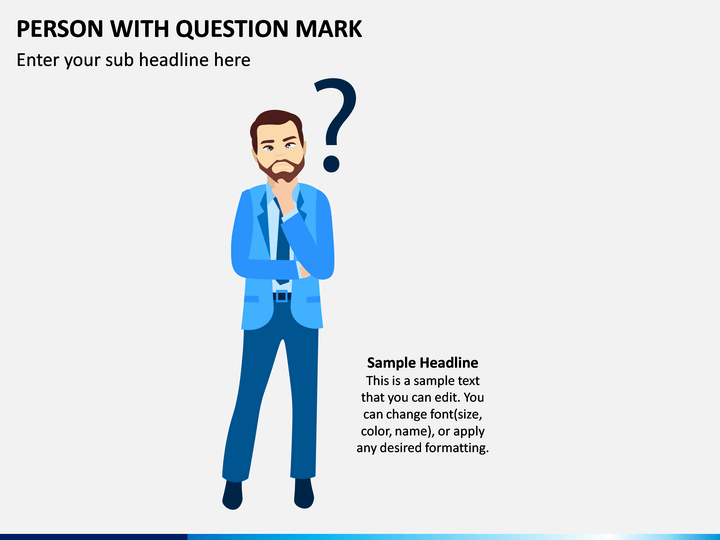 PERSON WITH QUESTION MARK

Enter your sub headline here

?

Sample Headline
This is a sample text that you can edit. You can change font(size, color, name), or apply any desired formatting.